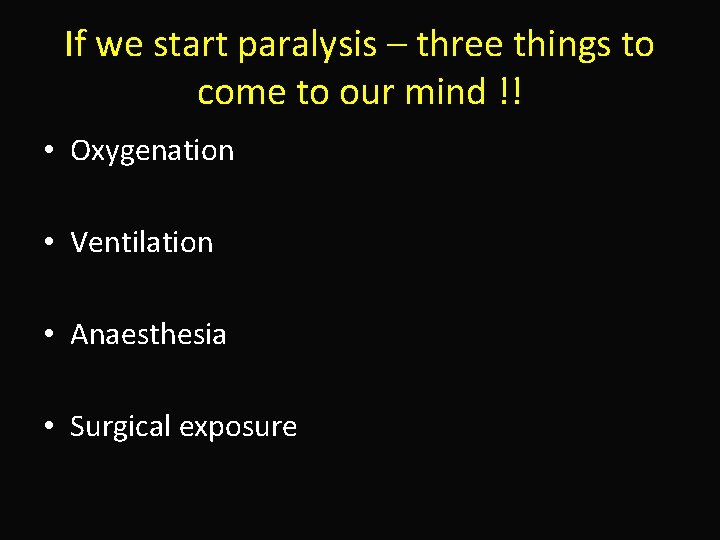 If we start paralysis – three things to come to our mind !!

• Oxygenation

• Ventilation

• Anaesthesia

• Surgical exposure